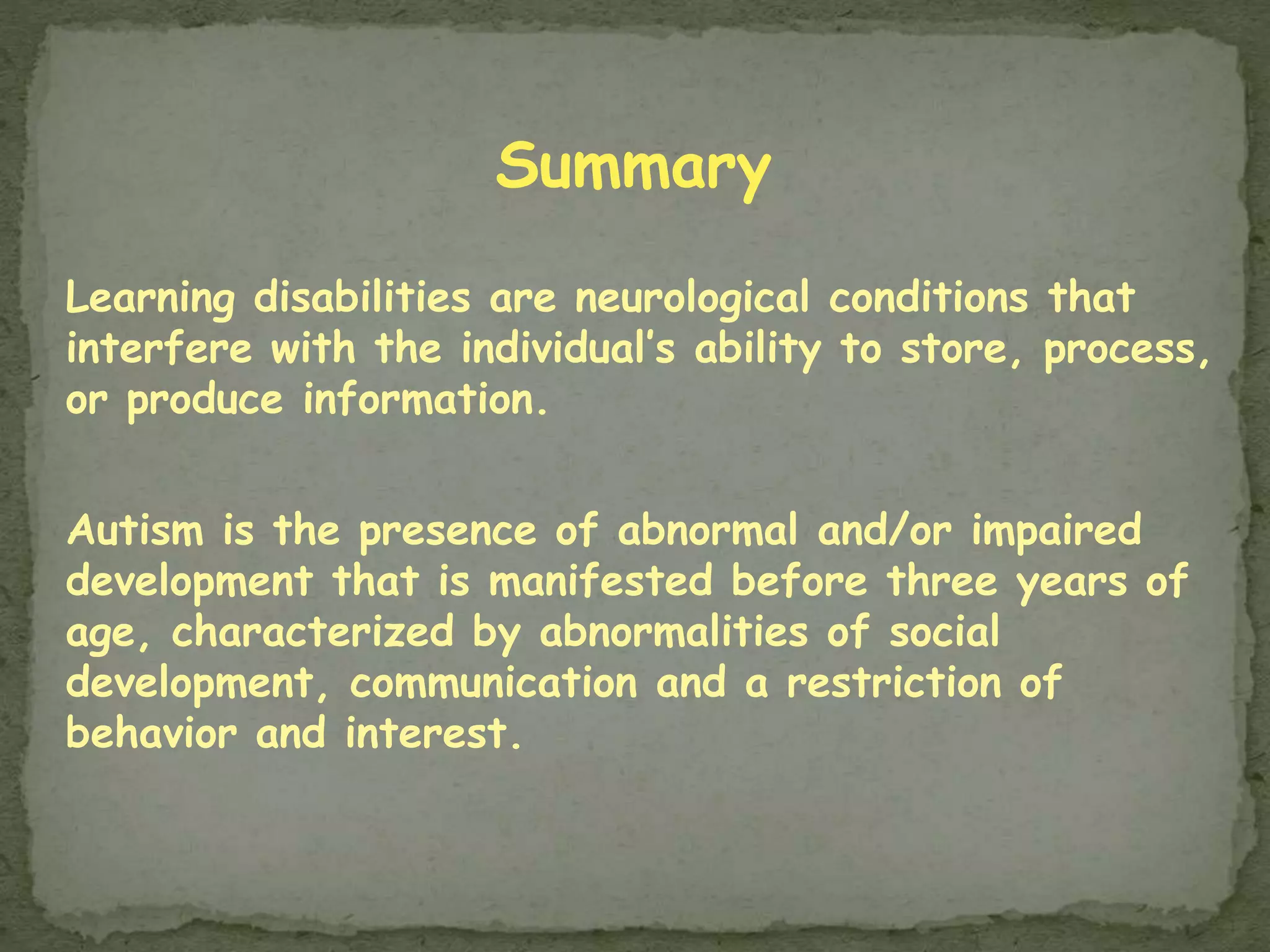 Summary

Learning disabilities are neurological conditions that interfere with the individual's ability to store, process, or produce information.

Autism is the presence of abnormal and/or impaired development that is manifested before three years of age, characterized by abnormalities of social development, communication and a restriction of behavior and interest.